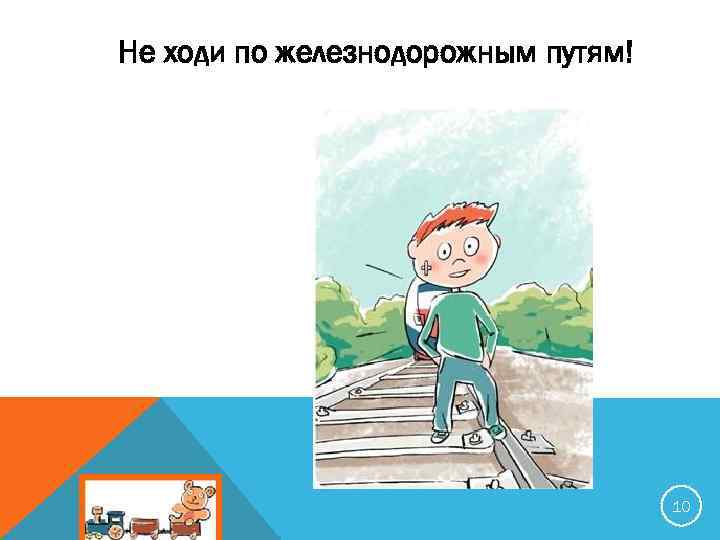 Не ходи по железнодорожным путям!

10